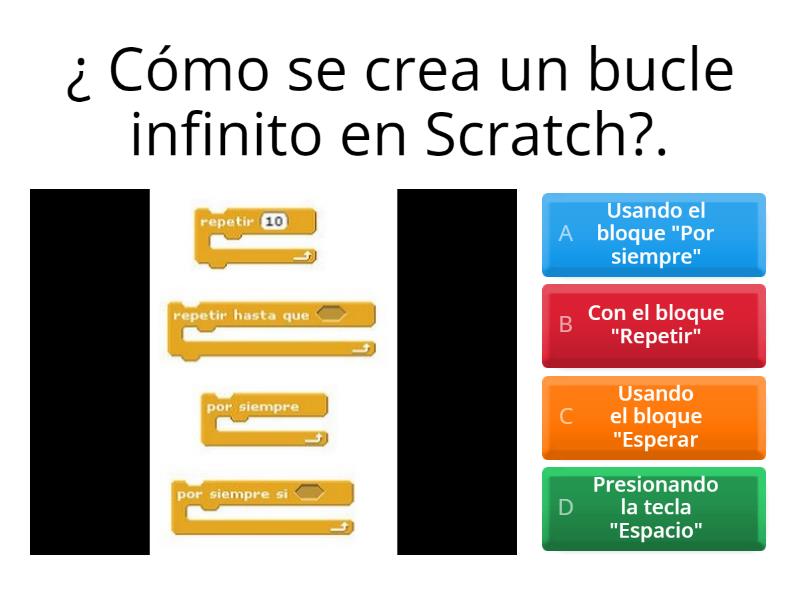 ¿ Cómo se crea un bucle infinito en Scratch?.

repetir 10

repetir hasta que

por siempre

por siempre si

A Usando el bloque "Por siempre"

B Con el bloque "Repetir"

C Usando el bloque "Esperar

D Presionando la tecla "Espacio"